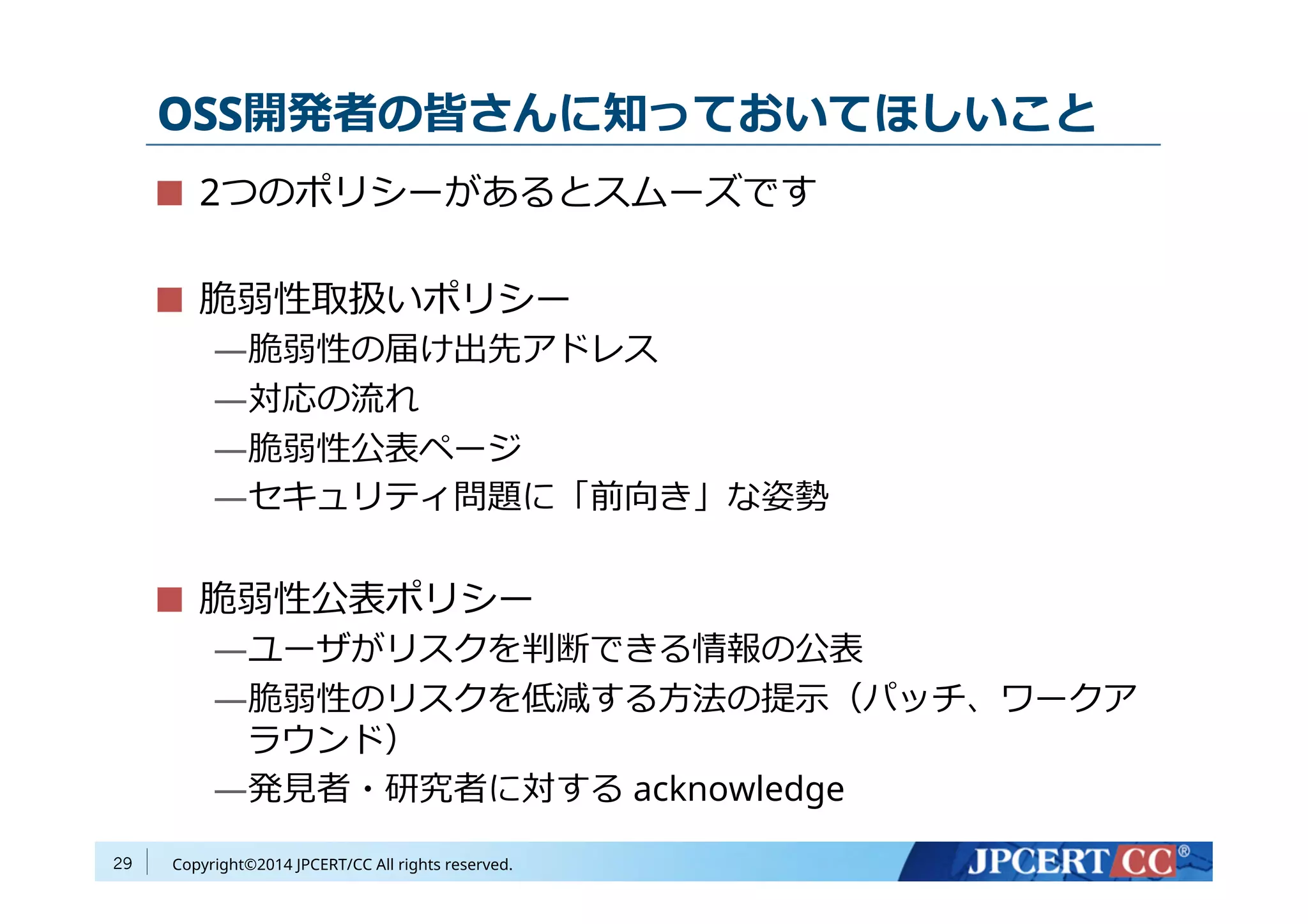 OSS開発者の皆さんに知っておいてほしいこと

■ 2つのポリシーがあるとスムーズです

■ 脆弱性取扱いポリシー
—脆弱性の届け出先アドレス
—対応の流れ
—脆弱性公表ページ
—セキュリティ問題に「前向き」な姿勢

■ 脆弱性公表ポリシー
—ユーザがリスクを判断できる情報の公表
—脆弱性のリスクを低減する方法の提示（パッチ、ワークアラウンド）
—発見者・研究者に対する acknowledge

29 Copyright©2014 JPCERT/CC All rights reserved.
JPCERT CC®